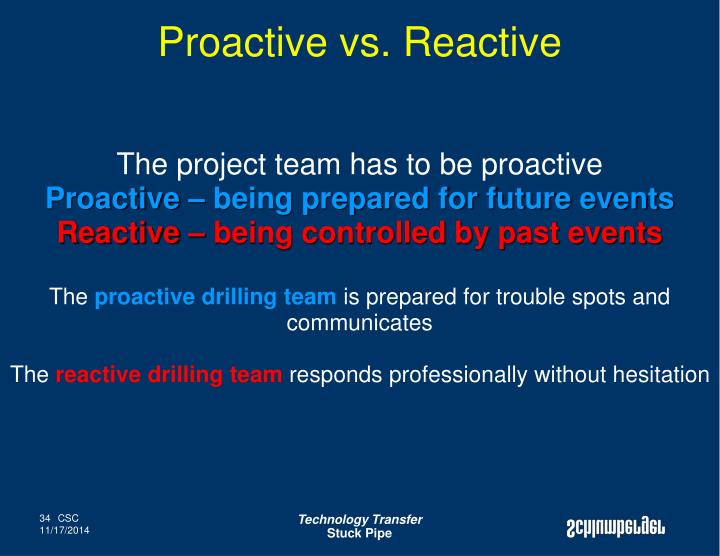 Proactive vs. Reactive

The project team has to be proactive
Proactive – being prepared for future events
Reactive – being controlled by past events

The proactive drilling team is prepared for trouble spots and communicates

The reactive drilling team responds professionally without hesitation

34 CSC
11/17/2014

Technology Transfer
Stuck Pipe

Schlumberger